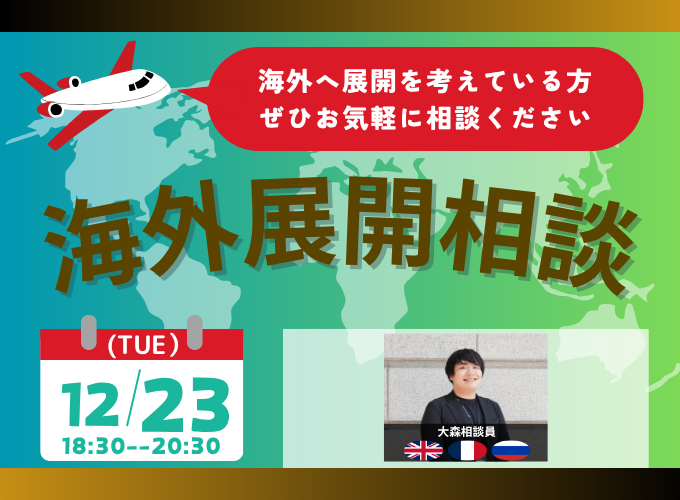 海外へ展開を考えている方
ぜひお気軽に相談ください

海外展開相談

(TUE)
12/23
18:30--20:30

大森相談員